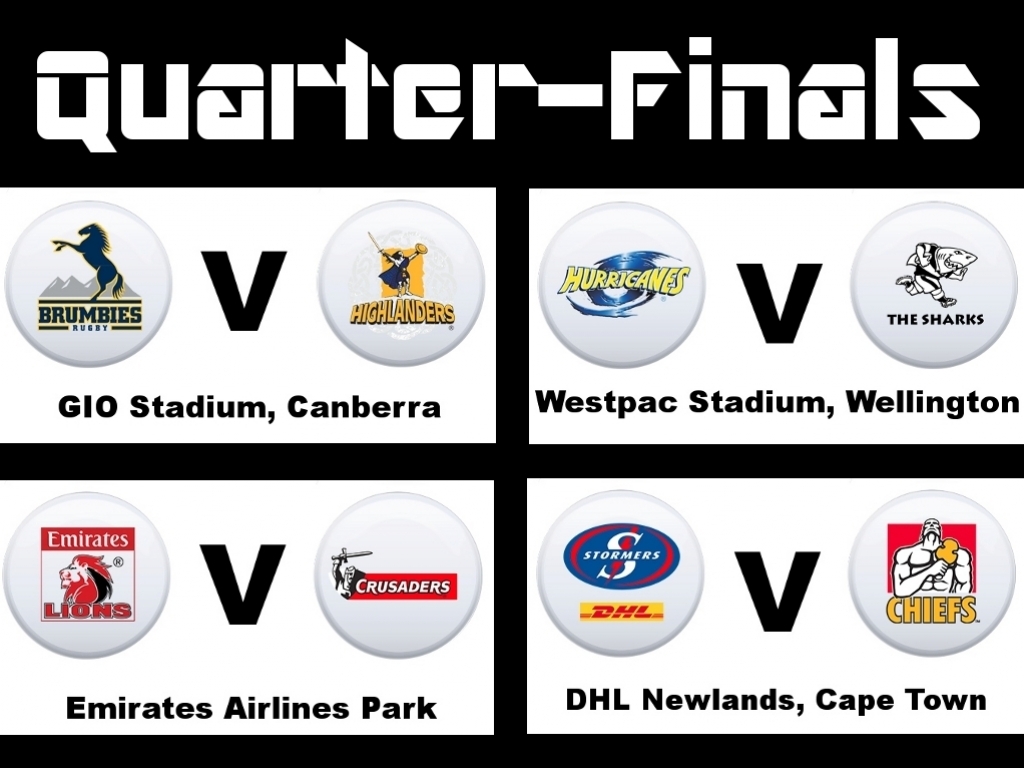 Quarter-Finals

BRUMBIES RUGBY

V

HIGHLANDERS

GIO Stadium, Canberra

HURRICANES

V

THE SHARKS

Westpac Stadium, Wellington

Emirates LIONS

V

CRUSADERS

Emirates Airlines Park

STORMERS DHL

V

CHIEFS

DHL Newlands, Cape Town